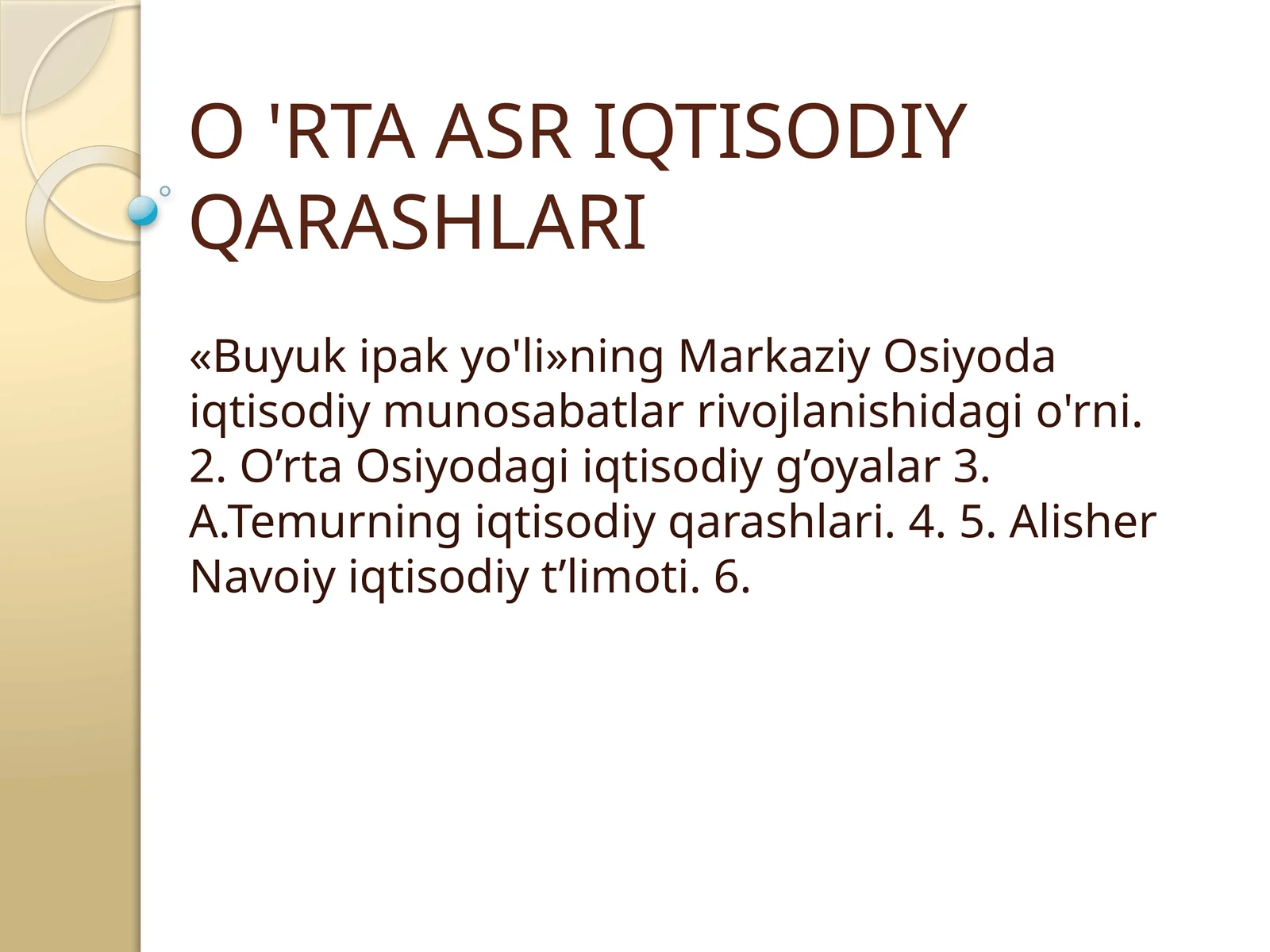 O 'RTA ASR IQTISODIY QARASHLARI

«Buyuk ipak yo'li»ning Markaziy Osiyoda iqtisodiy munosabatlar rivojlanishidagi o'rni. 2. O’rta Osiyodagi iqtisodiy g’oyalar 3. A.Temurning iqtisodiy qarashlari. 4. 5. Alisher Navoiy iqtisodiy t’limoti. 6.